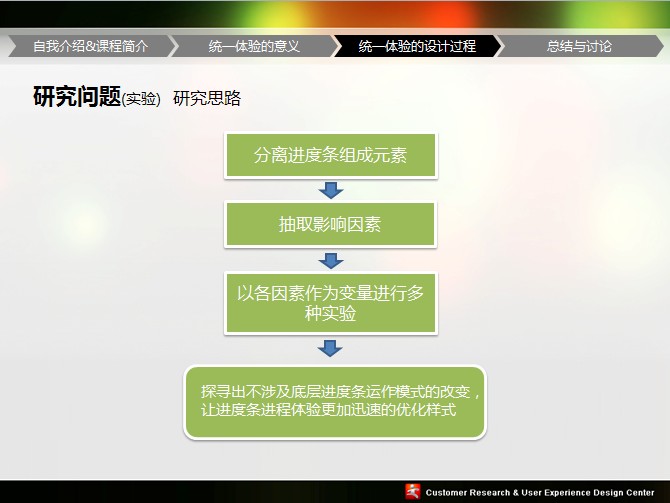 自我介绍&课程简介　统一体验的意义　统一体验的设计过程　总结与讨论

研究问题(实验)　研究思路

分离进度条组成元素

抽取影响因素

以各因素作为变量进行多种实验

探寻出不涉及底层进度条运作模式的改变，让进度条进程体验更加迅速的优化样式

Customer Research & User Experience Design Center